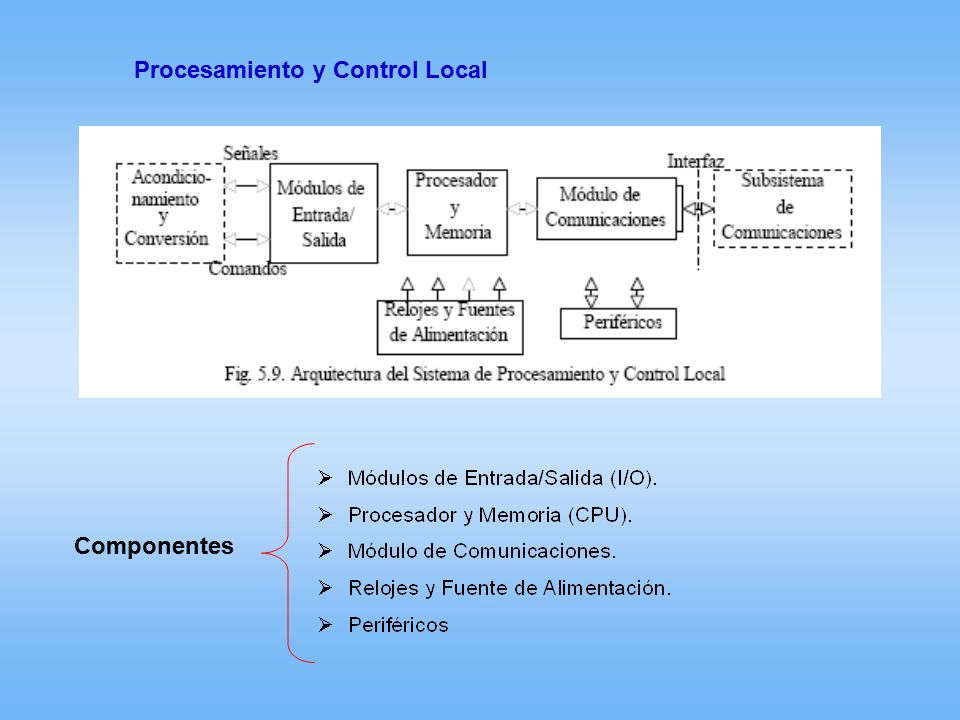 Procesamiento y Control Local

Señales

Acondicionamiento y Conversión

Comandos

Módulos de Entrada/ Salida

Procesador y Memoria

Módulo de Comunicaciones

Interfaz

Subsistema de Comunicaciones

Relojes y Fuentes de Alimentación

Periféricos

Fig. 5.9. Arquitectura del Sistema de Procesamiento y Control Local

Componentes

➢ Módulos de Entrada/Salida (I/O).
➢ Procesador y Memoria (CPU).
➢ Módulo de Comunicaciones.
➢ Relojes y Fuente de Alimentación.
➢ Periféricos